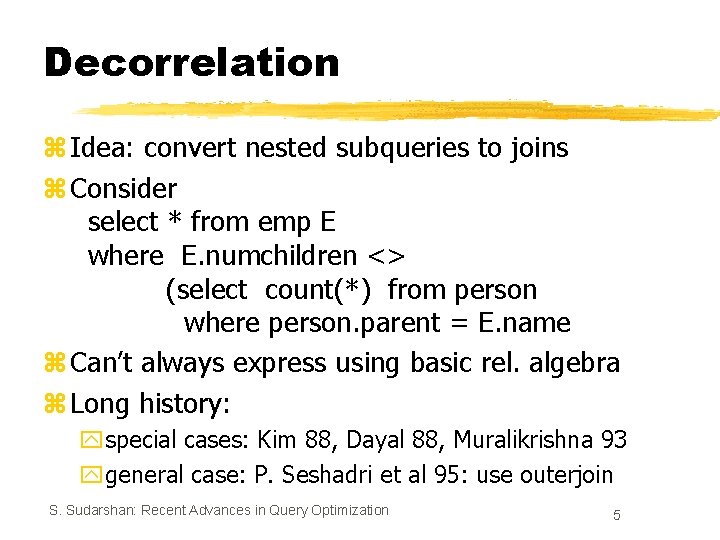 Decorrelation

Idea: convert nested subqueries to joins

Consider
select * from emp E
where E.numchildren <>
(select count(*) from person
where person.parent = E.name

Can't always express using basic rel. algebra

Long history:

special cases: Kim 88, Dayal 88, Muralikrishna 93

general case: P. Seshadri et al 95: use outerjoin

S. Sudarshan: Recent Advances in Query Optimization

5